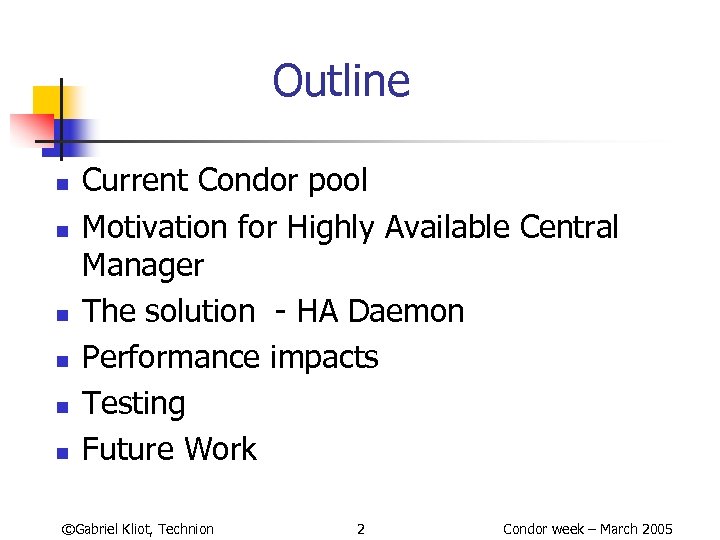 Outline

- Current Condor pool
- Motivation for Highly Available Central Manager
- The solution - HA Daemon
- Performance impacts
- Testing
- Future Work

©Gabriel Kliot, Technion 2 Condor week – March 2005